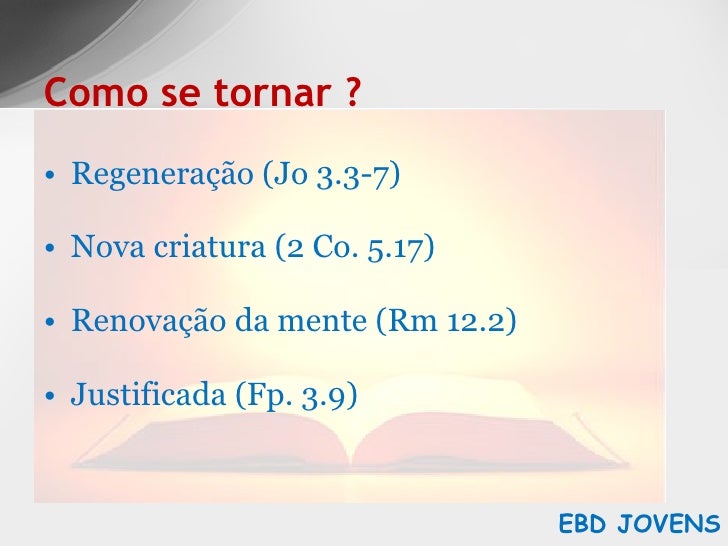 Como se tornar ?

• Regeneração (Jo 3.3-7)

• Nova criatura (2 Co. 5.17)

• Renovação da mente (Rm 12.2)

• Justificada (Fp. 3.9)

EBD JOVENS